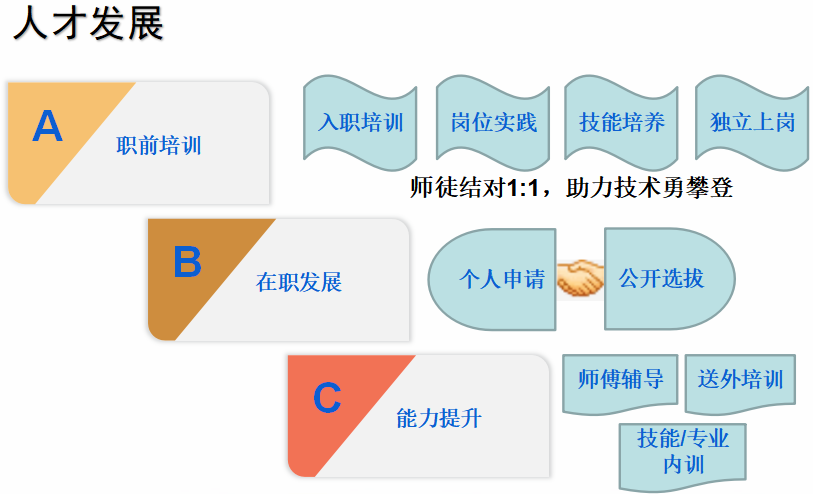 人才发展

A
职前培训

入职培训
岗位实践
技能培养
独立上岗

师徒结对1:1，助力技术勇攀登

B
在职发展

个人申请
公开选拔

C
能力提升

师傅辅导
送外培训
技能/专业内训